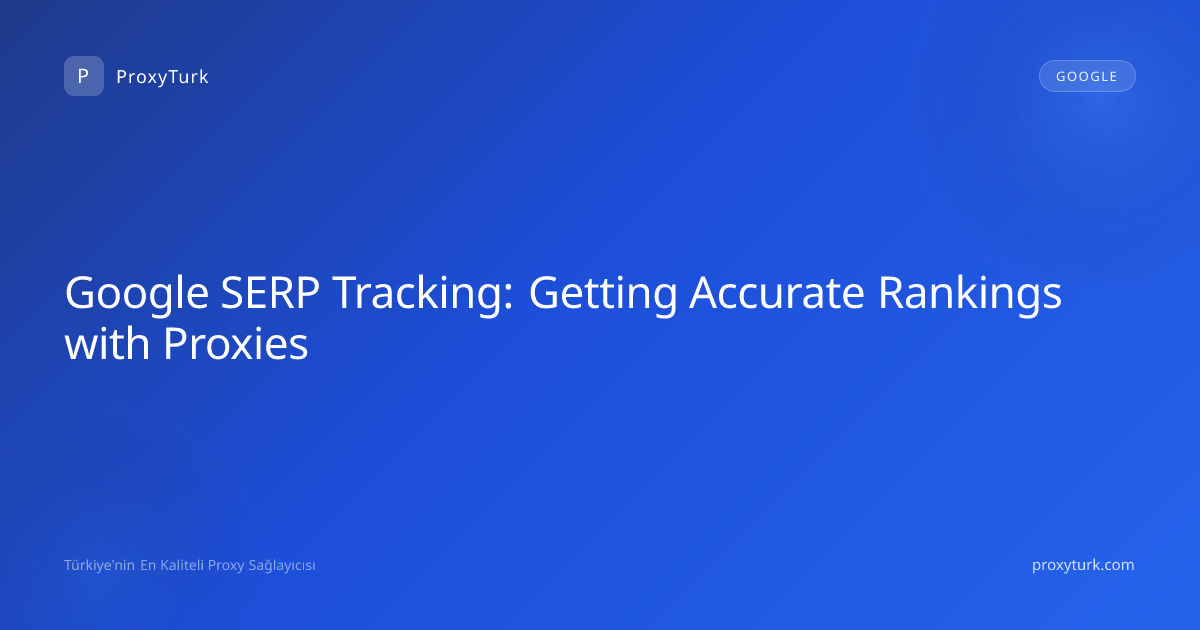 P ProxyTurk

GOOGLE

Google SERP Tracking: Getting Accurate Rankings with Proxies

Türkiye'nin En Kaliteli Proxy Sağlayıcısı

proxyturk.com